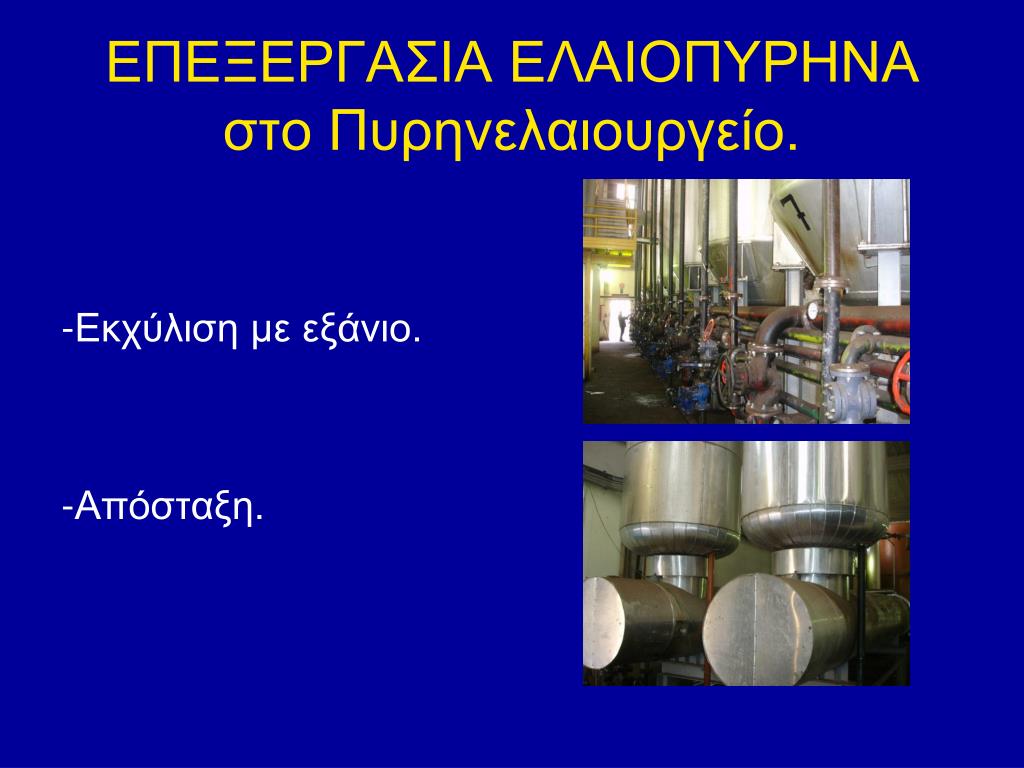 ΕΠΕΞΕΡΓΑΣΙΑ ΕΛΑΙΟΠΥΡΗΝΑ στο Πυρηνελαιουργείο.

-Εκχύλιση με εξάνιο.

-Απόσταξη.

7